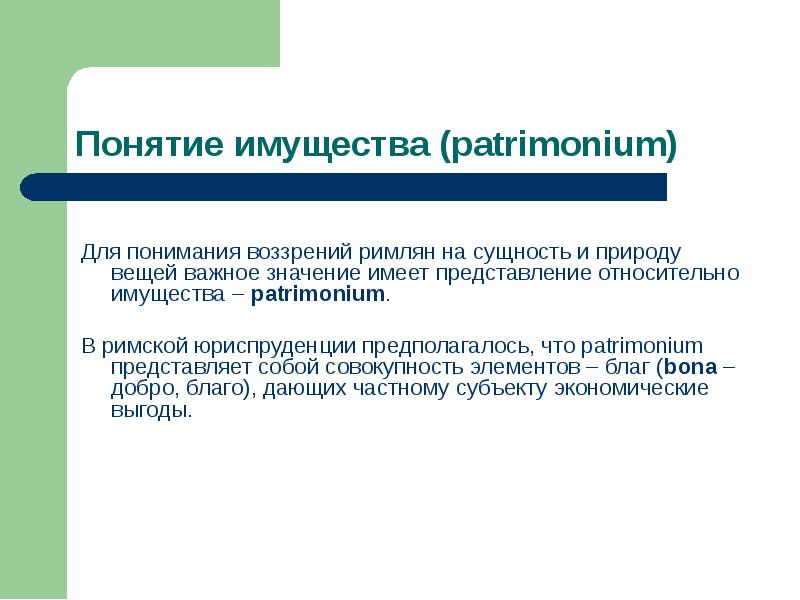 Понятие имущества (patrimonium)

Для понимания воззрений римлян на сущность и природу вещей важное значение имеет представление относительно имущества – patrimonium.

В римской юриспруденции предполагалось, что patrimonium представляет собой совокупность элементов – благ (bona – добро, благо), дающих частному субъекту экономические выгоды.